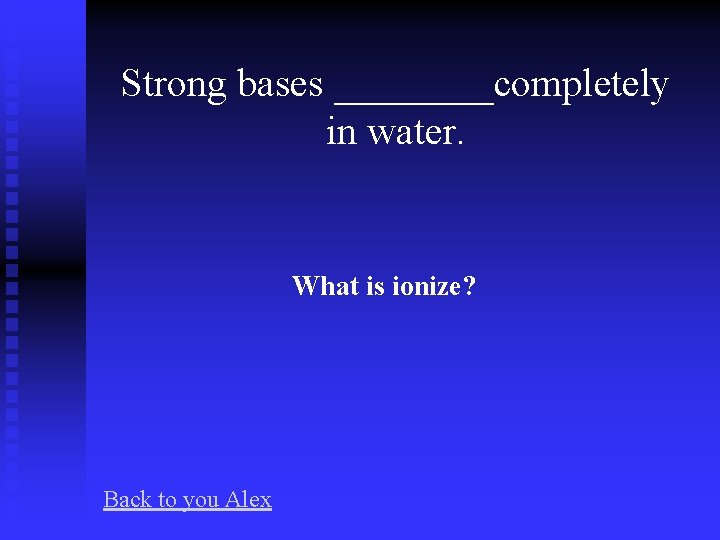 Strong bases ________completely in water.

What is ionize?

Back to you Alex